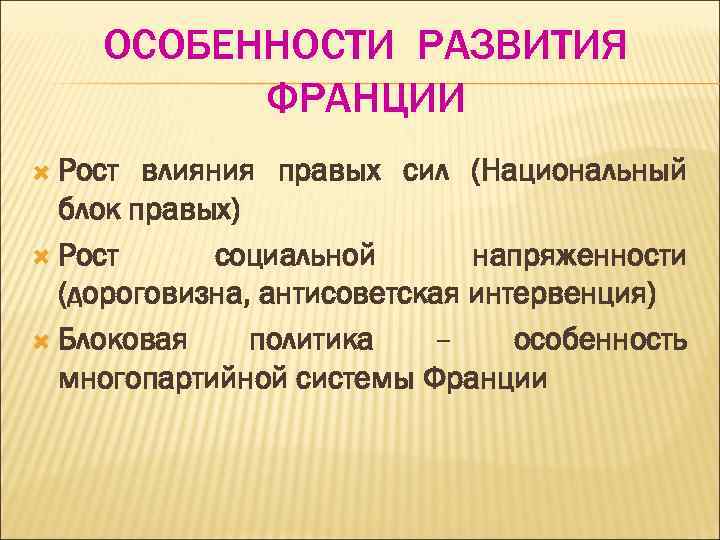 ОСОБЕННОСТИ РАЗВИТИЯ ФРАНЦИИ

Рост влияния правых сил (Национальный блок правых)

Рост социальной напряженности (дороговизна, антисоветская интервенция)

Блоковая политика – особенность многопартийной системы Франции